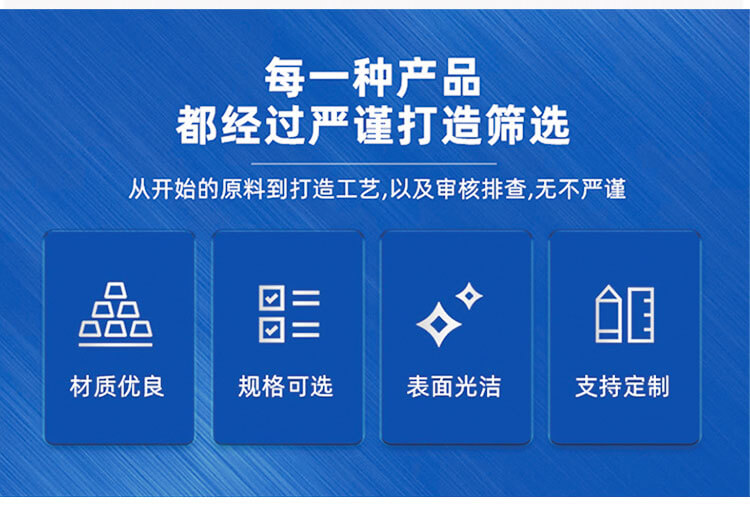 每一种产品
都经过严谨打造筛选

从开始的原料到打造工艺,以及审核排查,无不严谨

材质优良

规格可选

表面光洁

支持定制